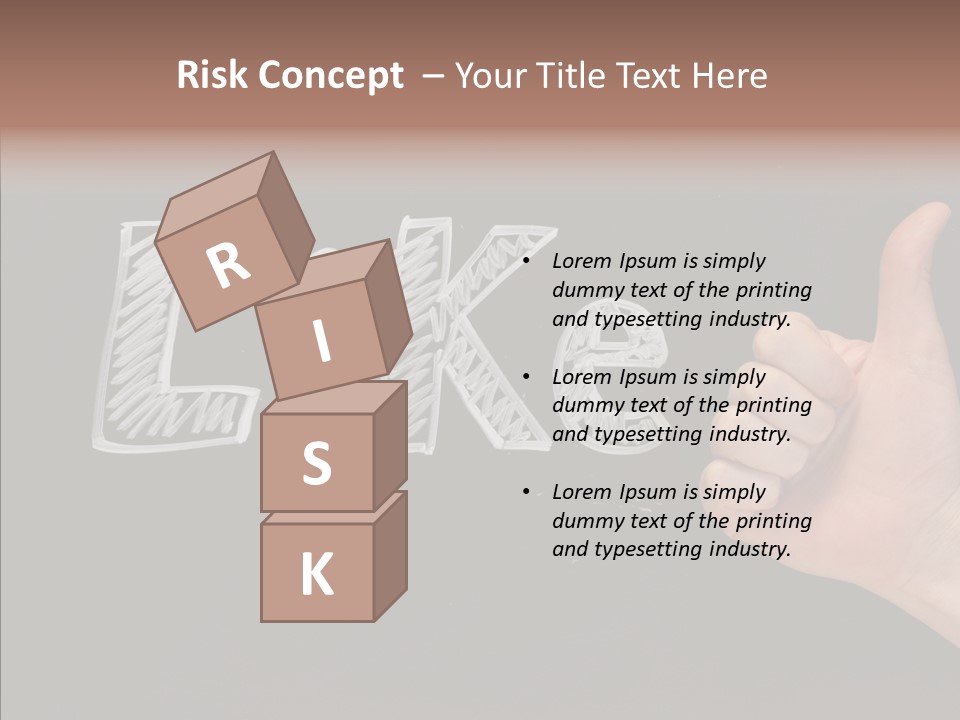 Risk Concept – Your Title Text Here

Like

R
I
S
K

• Lorem Ipsum is simply dummy text of the printing and typesetting industry.

• Lorem Ipsum is simply dummy text of the printing and typesetting industry.

• Lorem Ipsum is simply dummy text of the printing and typesetting industry.